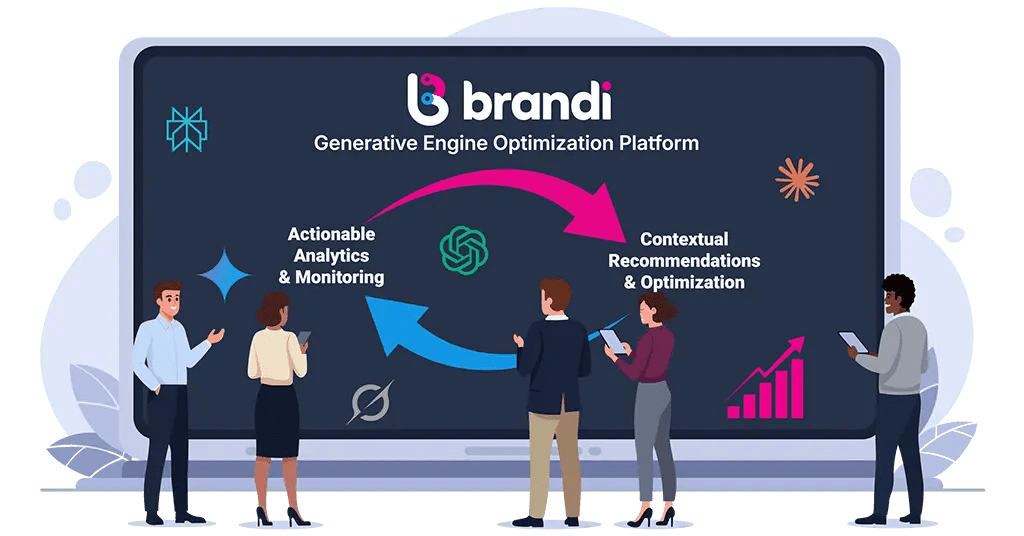 brandi
Generative Engine Optimization Platform

Actionable Analytics & Monitoring

Contextual Recommendations & Optimization